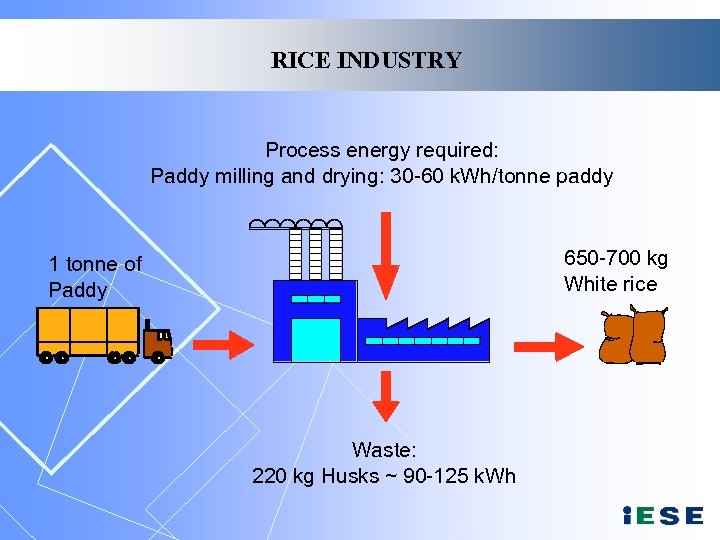 RICE INDUSTRY

Process energy required:
Paddy milling and drying: 30-60 kWh/tonne paddy

1 tonne of Paddy

650-700 kg White rice

Waste:
220 kg Husks ~ 90-125 kWh

iESE